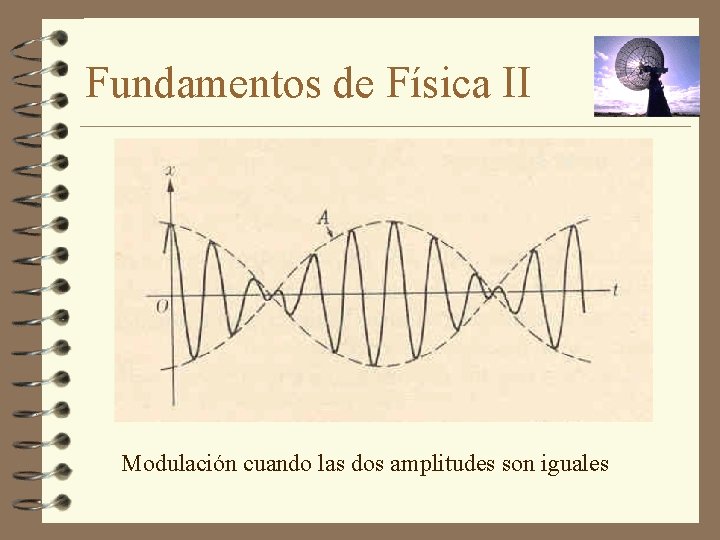 Fundamentos de Física II

$x$

$A$

$O$

$t$

Modulación cuando las dos amplitudes son iguales